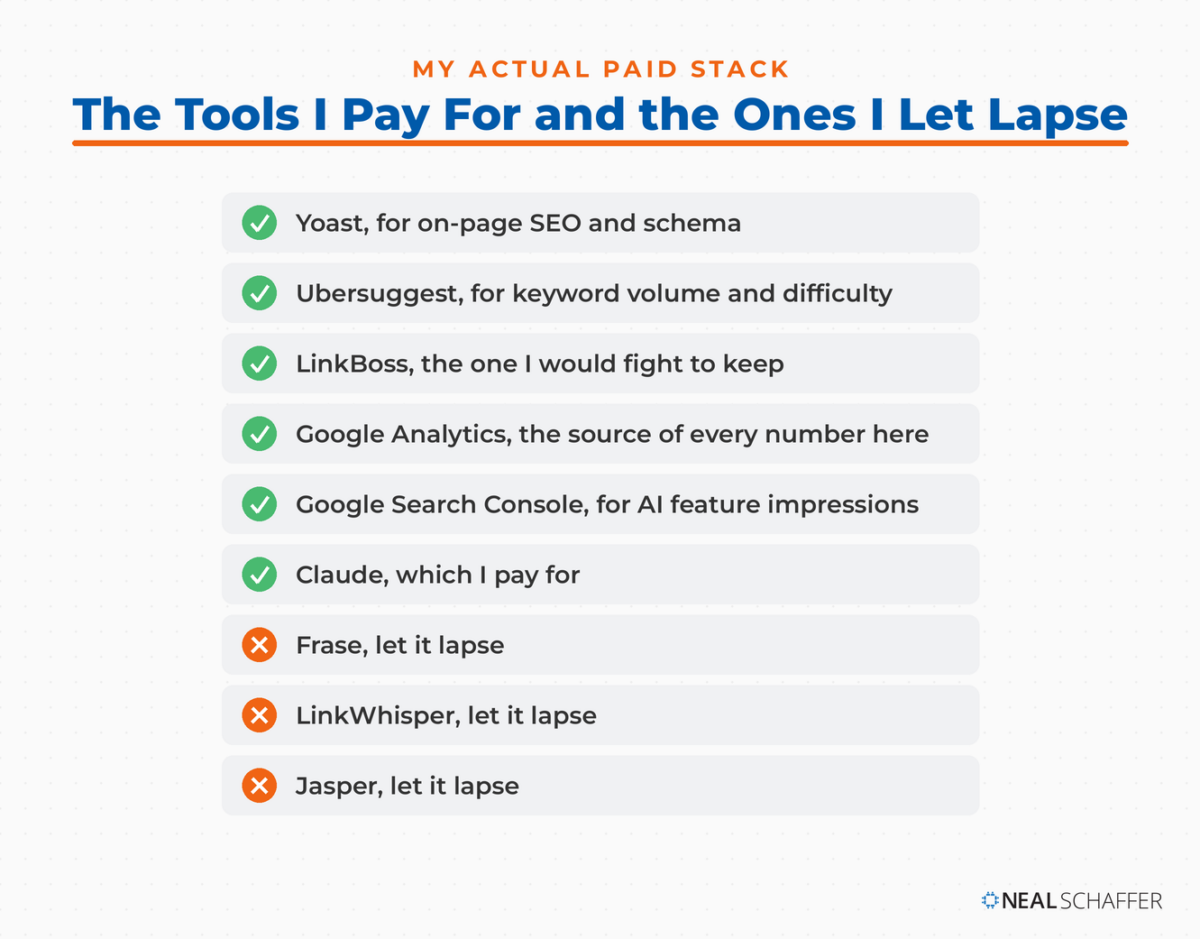 MY ACTUAL PAID STACK

The Tools I Pay For and the Ones I Let Lapse

Yoast, for on-page SEO and schema

Ubersuggest, for keyword volume and difficulty

LinkBoss, the one I would fight to keep

Google Analytics, the source of every number here

Google Search Console, for AI feature impressions

Claude, which I pay for

Frase, let it lapse

LinkWhisper, let it lapse

Jasper, let it lapse

NEAL SCHAFFER